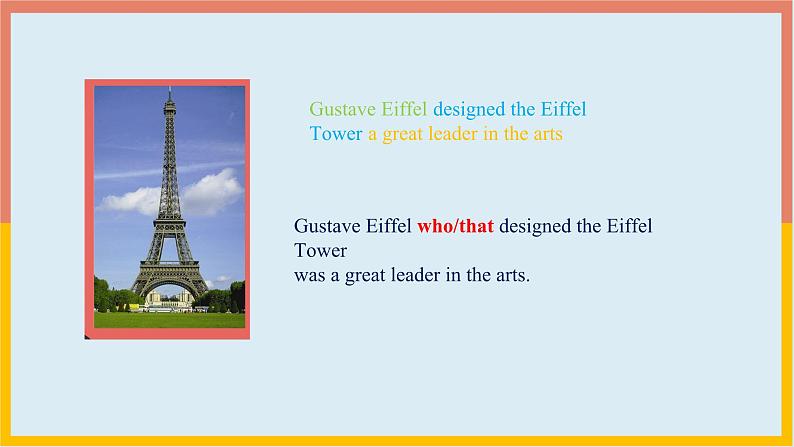 Gustave Eiffel designed the Eiffel Tower a great leader in the arts

Gustave Eiffel who/that designed the Eiffel Tower
was a great leader in the arts.